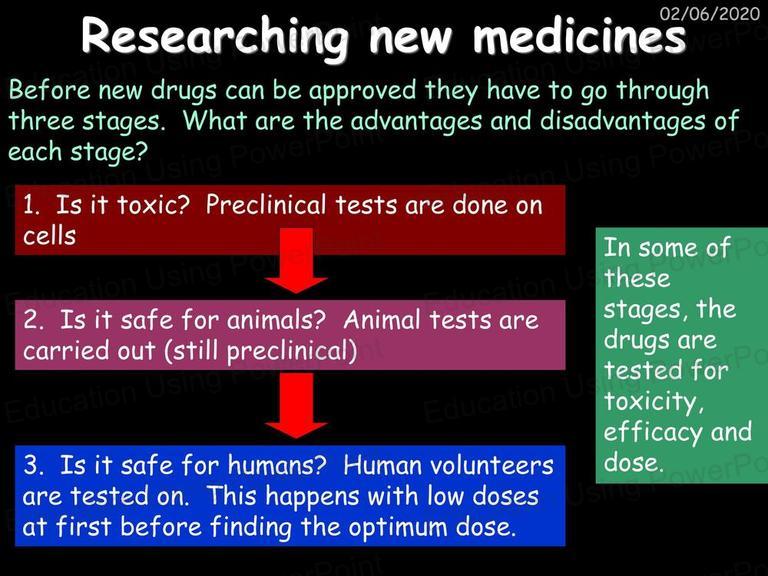 02/06/2020

Researching new medicines

Before new drugs can be approved they have to go through three stages. What are the advantages and disadvantages of each stage?

1. Is it toxic? Preclinical tests are done on cells

2. Is it safe for animals? Animal tests are carried out (still preclinical)

3. Is it safe for humans? Human volunteers are tested on. This happens with low doses at first before finding the optimum dose.

In some of these stages, the drugs are tested for toxicity, efficacy and dose.

Education Using PowerPoint